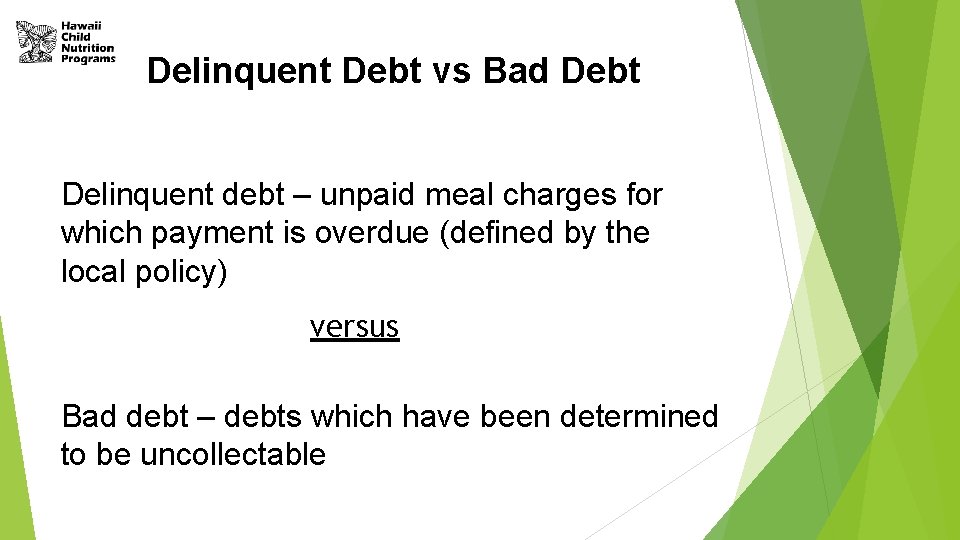 Hawaii Child Nutrition Programs

Delinquent Debt vs Bad Debt

Delinquent debt – unpaid meal charges for which payment is overdue (defined by the local policy)

versus

Bad debt – debts which have been determined to be uncollectable